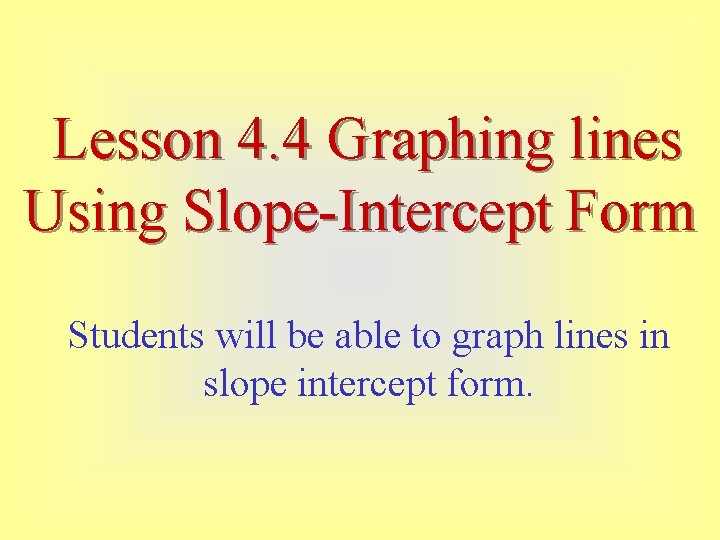 Lesson 4.4 Graphing lines Using Slope-Intercept Form

Students will be able to graph lines in slope intercept form.